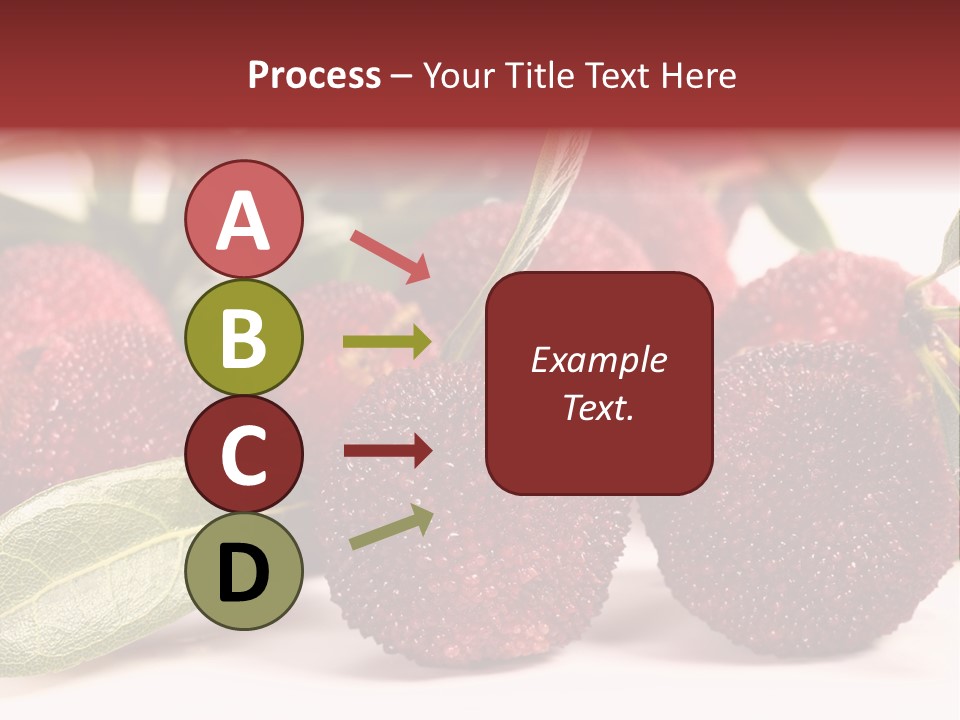 Process – Your Title Text Here

A

B

C

D

Example Text.